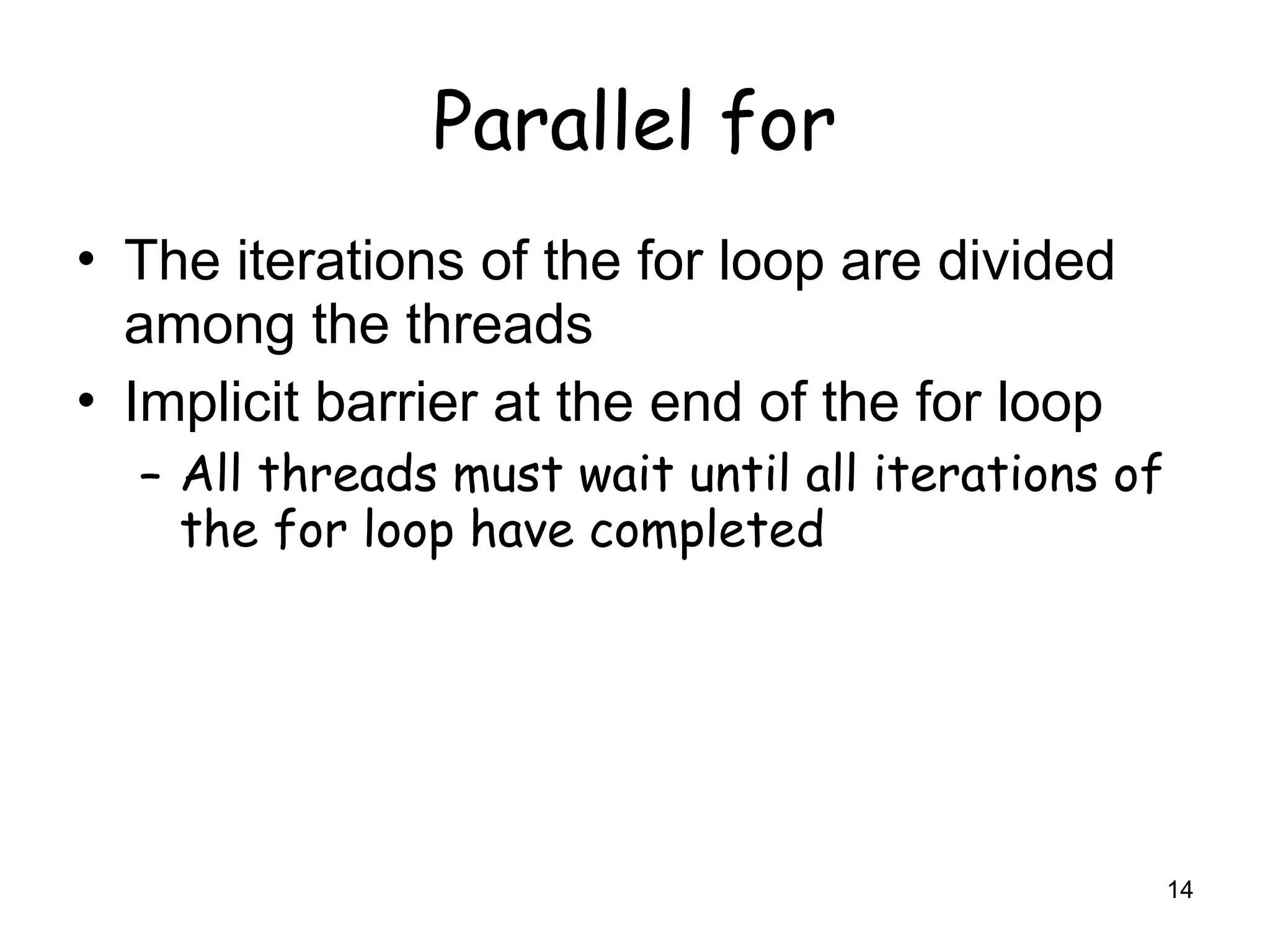 Parallel for

• The iterations of the for loop are divided among the threads
• Implicit barrier at the end of the for loop
– All threads must wait until all iterations of the for loop have completed

14